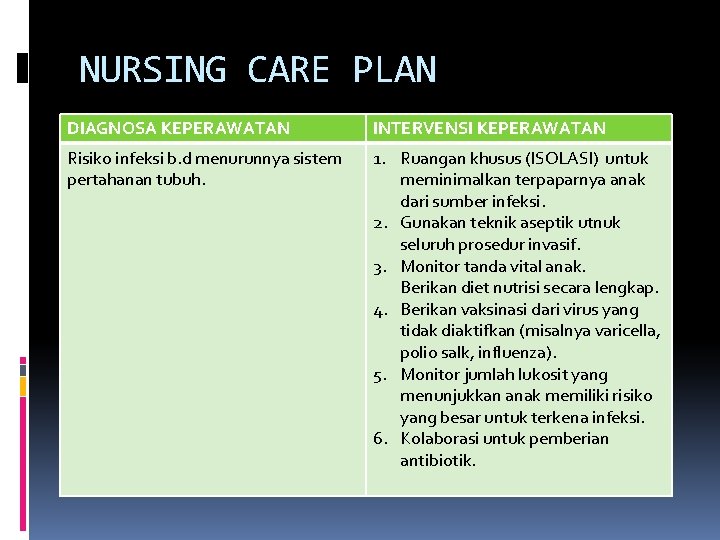 NURSING CARE PLAN

| DIAGNOSA KEPERAWATAN | INTERVENSI KEPERAWATAN |
|---|---|
| Risiko infeksi b.d menurunnya sistem pertahanan tubuh. | 1. Ruangan khusus (ISOLASI) untuk meminimalkan terpaparnya anak dari sumber infeksi. 2. Gunakan teknik aseptik utnuk seluruh prosedur invasif. 3. Monitor tanda vital anak. Berikan diet nutrisi secara lengkap. 4. Berikan vaksinasi dari virus yang tidak diaktifkan (misalnya varicella, polio salk, influenza). 5. Monitor jumlah lukosit yang menunjukkan anak memiliki risiko yang besar untuk terkena infeksi. 6. Kolaborasi untuk pemberian antibiotik. |